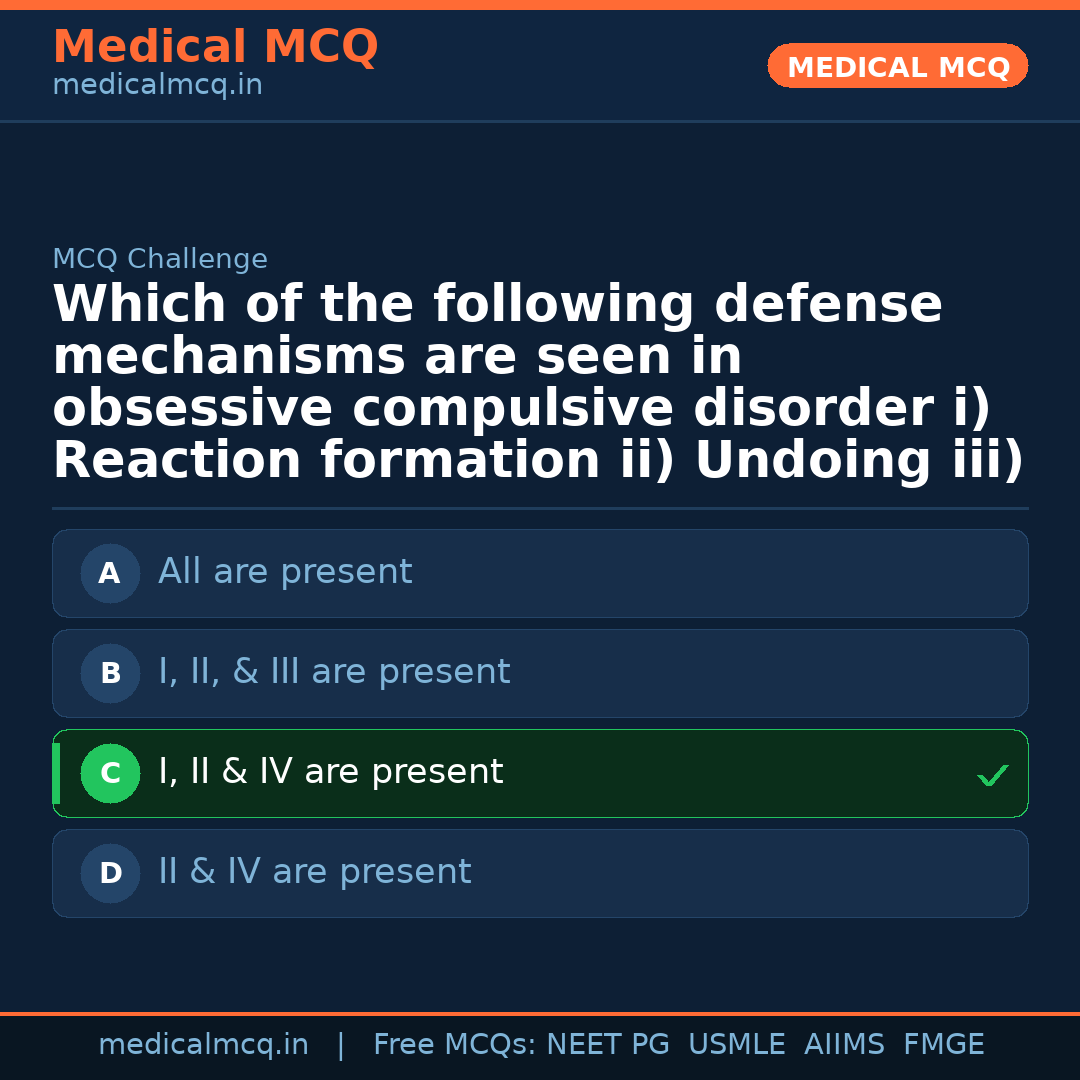 Medical MCQ
medicalmcq.in

MEDICAL MCQ

MCQ Challenge

Which of the following defense mechanisms are seen in obsessive compulsive disorder i) Reaction formation ii) Undoing iii)

A All are present

B I, II, & III are present

C I, II & IV are present ✓

D II & IV are present

medicalmcq.in | Free MCQs: NEET PG USMLE AIIMS FMGE